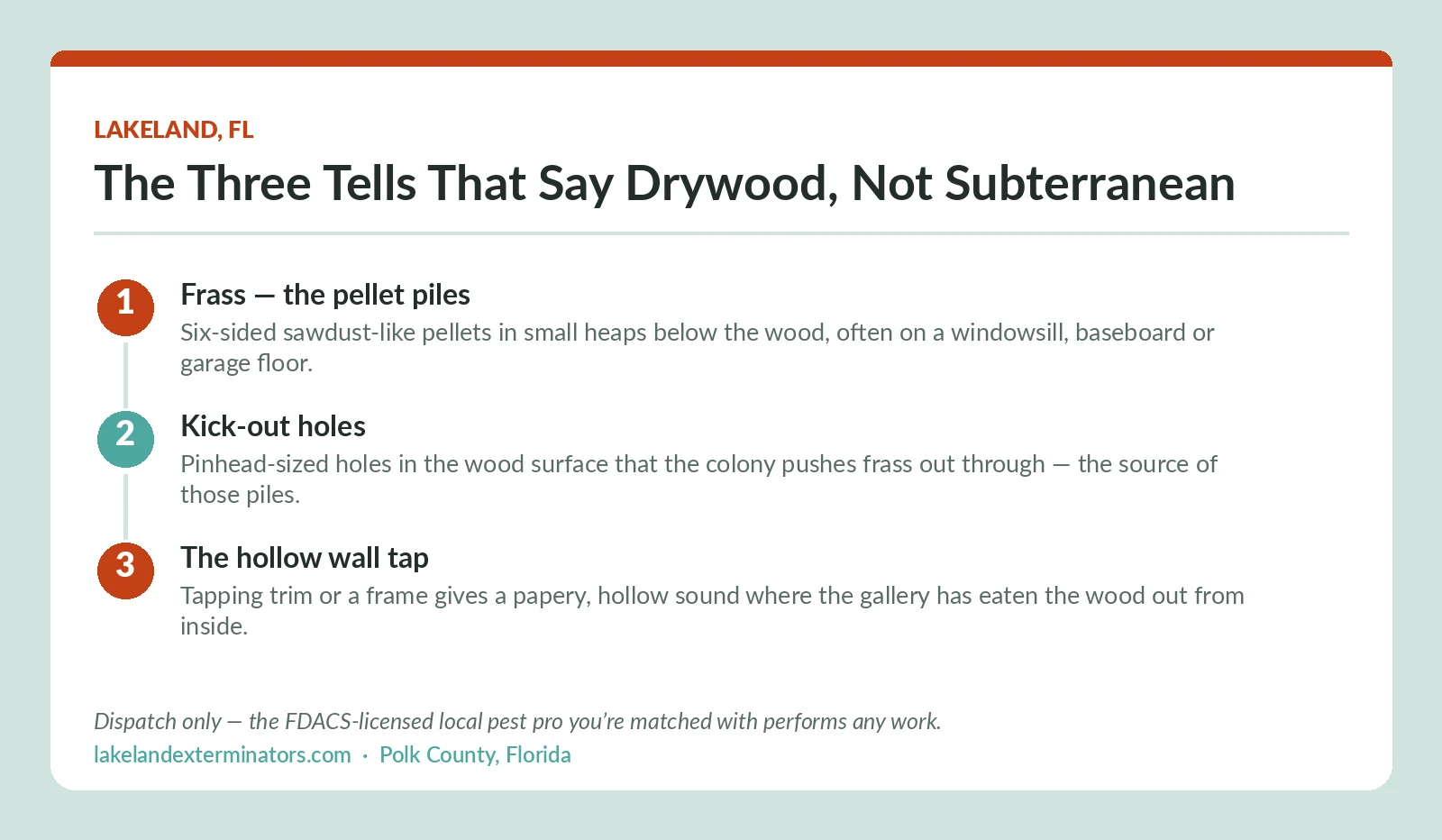 LAKELAND, FL

The Three Tells That Say Drywood, Not Subterranean

1

Frass — the pellet piles

Six-sided sawdust-like pellets in small heaps below the wood, often on a windowsill, baseboard or garage floor.

2

Kick-out holes

Pinhead-sized holes in the wood surface that the colony pushes frass out through — the source of those piles.

3

The hollow wall tap

Tapping trim or a frame gives a papery, hollow sound where the gallery has eaten the wood out from inside.

Dispatch only — the FDACS-licensed local pest pro you're matched with performs any work.

lakelandexterminators.com · Polk County, Florida